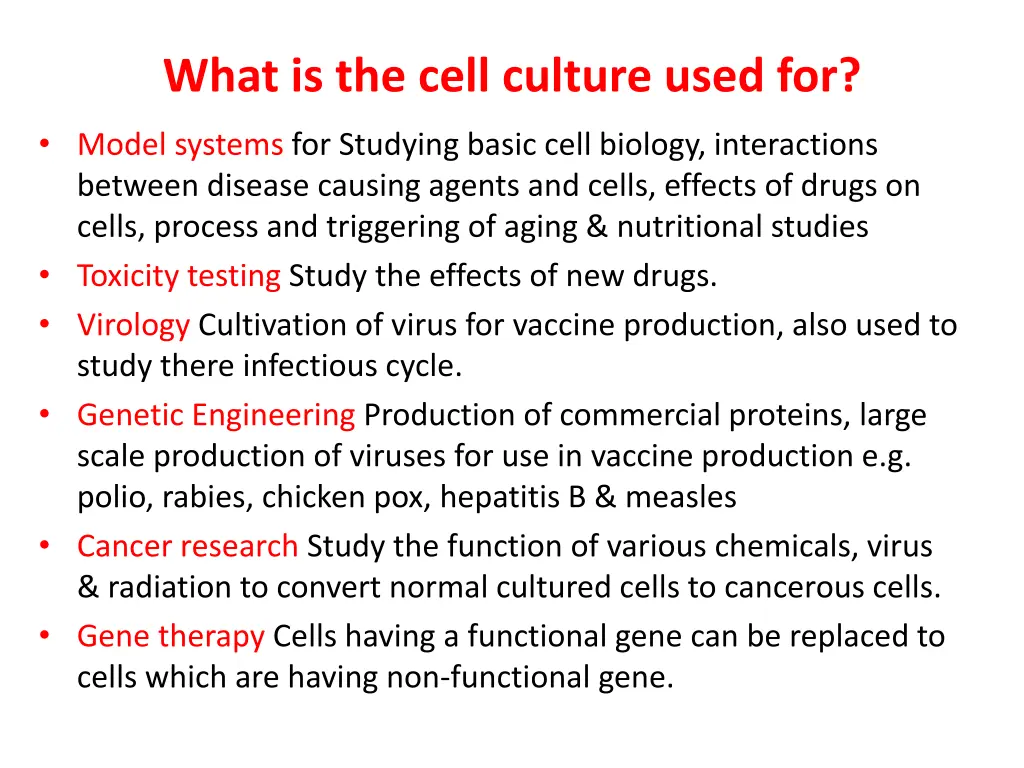 What is the cell culture used for?

• Model systems for Studying basic cell biology, interactions between disease causing agents and cells, effects of drugs on cells, process and triggering of aging & nutritional studies
• Toxicity testing Study the effects of new drugs.
• Virology Cultivation of virus for vaccine production, also used to study there infectious cycle.
• Genetic Engineering Production of commercial proteins, large scale production of viruses for use in vaccine production e.g. polio, rabies, chicken pox, hepatitis B & measles
• Cancer research Study the function of various chemicals, virus & radiation to convert normal cultured cells to cancerous cells.
• Gene therapy Cells having a functional gene can be replaced to cells which are having non-functional gene.